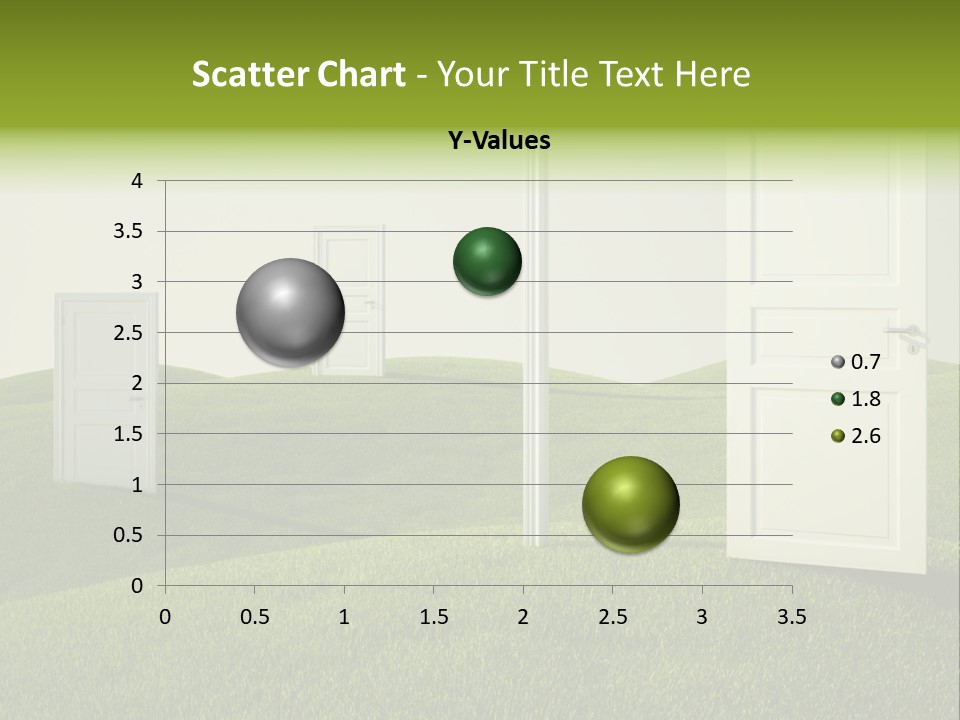 Scatter Chart - Your Title Text Here

Y-Values

4
3.5
3
2.5
2
1.5
1
0.5
0

0 0.5 1 1.5 2 2.5 3 3.5

0.7
1.8
2.6